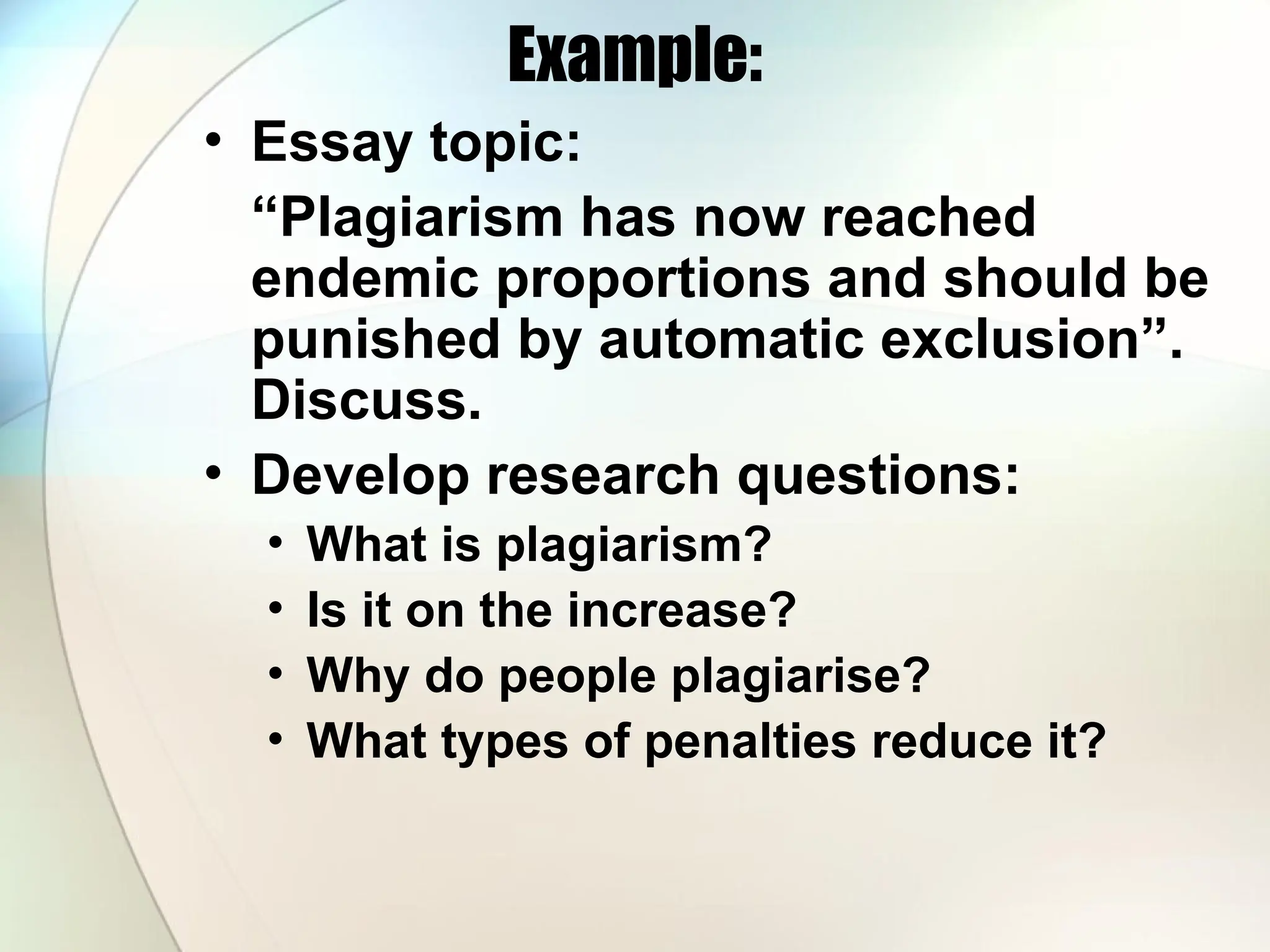 Example:

• Essay topic:

“Plagiarism has now reached endemic proportions and should be punished by automatic exclusion”. Discuss.

• Develop research questions:
  • What is plagiarism?
  • Is it on the increase?
  • Why do people plagiarise?
  • What types of penalties reduce it?